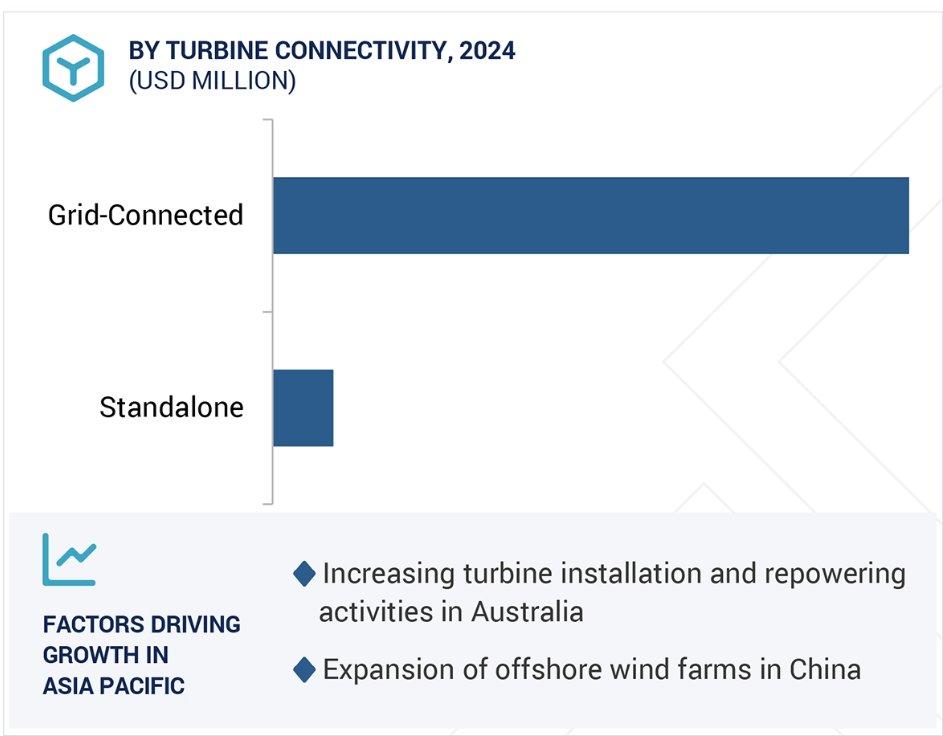 BY TURBINE CONNECTIVITY, 2024
(USD MILLION)

Grid-Connected

Standalone

FACTORS DRIVING GROWTH IN ASIA PACIFIC

Increasing turbine installation and repowering activities in Australia

Expansion of offshore wind farms in China